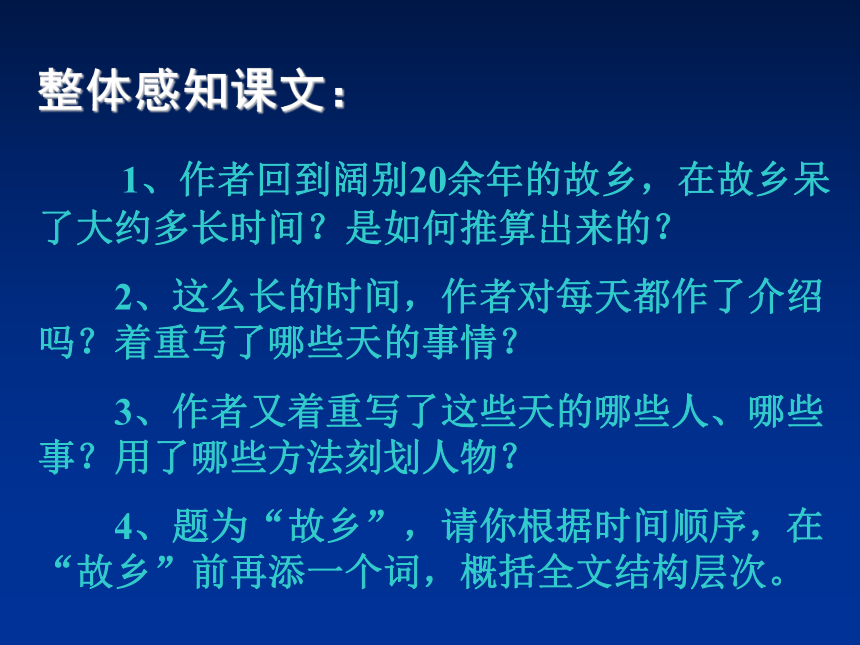 整体感知课文：

1、作者回到阔别20余年的故乡，在故乡呆了大约多长时间？是如何推算出来的？

2、这么长的时间，作者对每天都作了介绍吗？着重写了哪些天的事情？

3、作者又着重写了这些天的哪些人、哪些事？用了哪些方法刻划人物？

4、题为“故乡”，请你根据时间顺序，在“故乡”前再添一个词，概括全文结构层次。